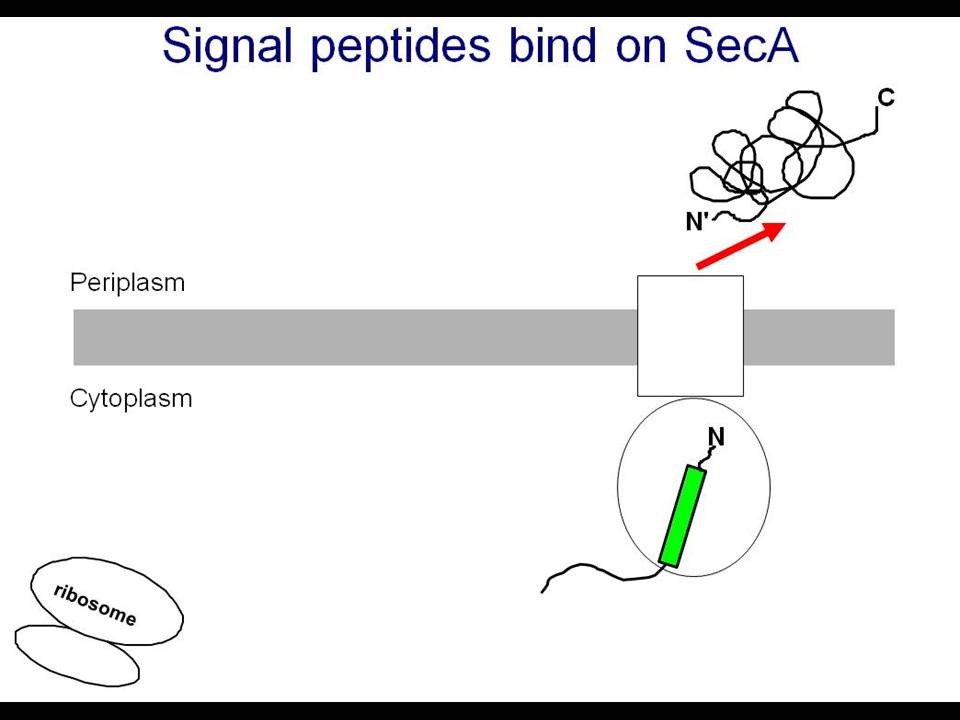 Signal peptides bind on SecA

C

N'

Periplasm

Cytoplasm

N

ribosome